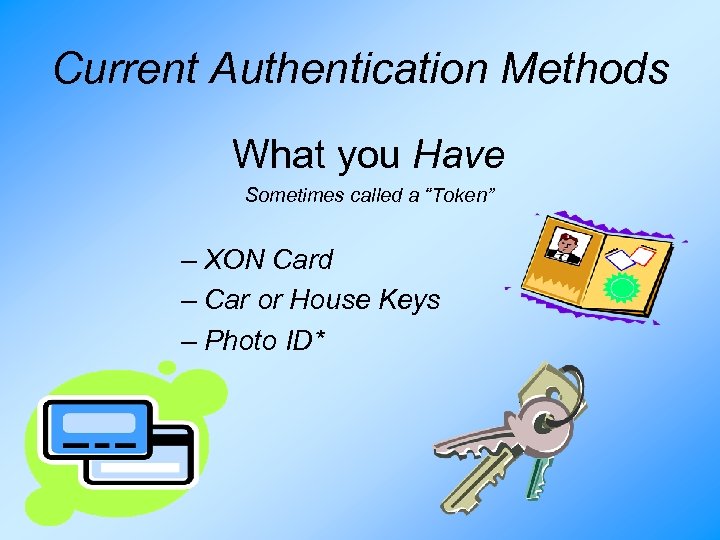 Current Authentication Methods

What you Have

Sometimes called a “Token”

– XON Card
– Car or House Keys
– Photo ID*